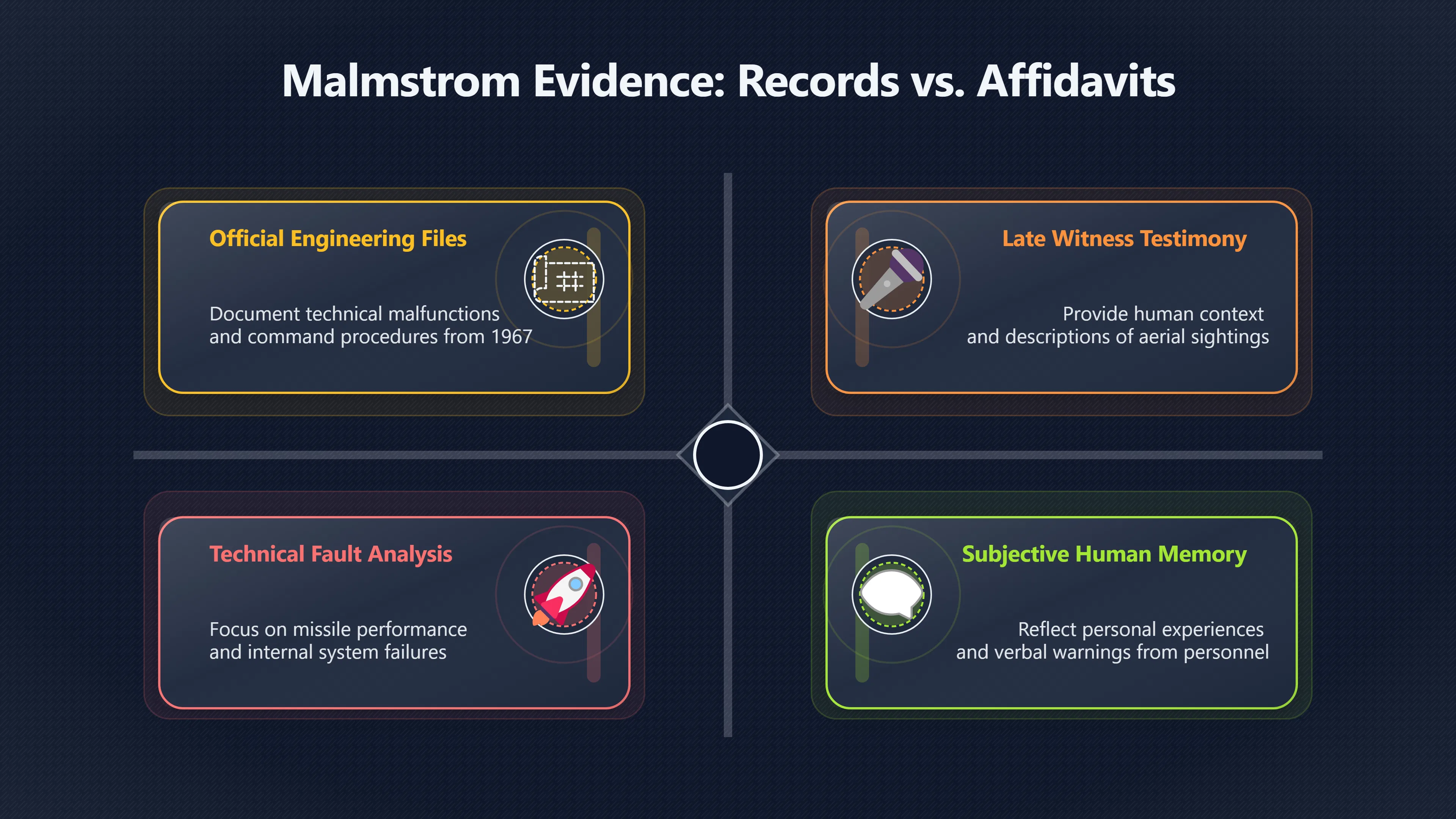 Malmstrom Evidence: Records vs. Affidavits

Official Engineering Files

Document technical malfunctions and command procedures from 1967

Late Witness Testimony

Provide human context and descriptions of aerial sightings

Technical Fault Analysis

Focus on missile performance and internal system failures

Subjective Human Memory

Reflect personal experiences and verbal warnings from personnel